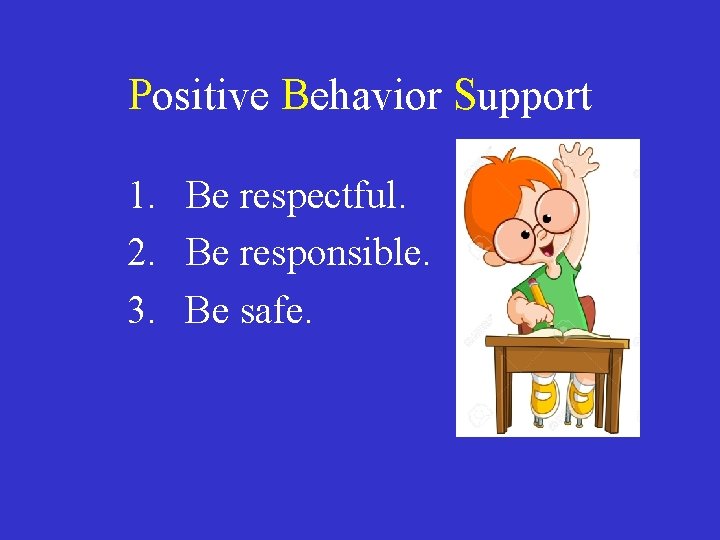 Positive Behavior Support

1. Be respectful.
2. Be responsible.
3. Be safe.